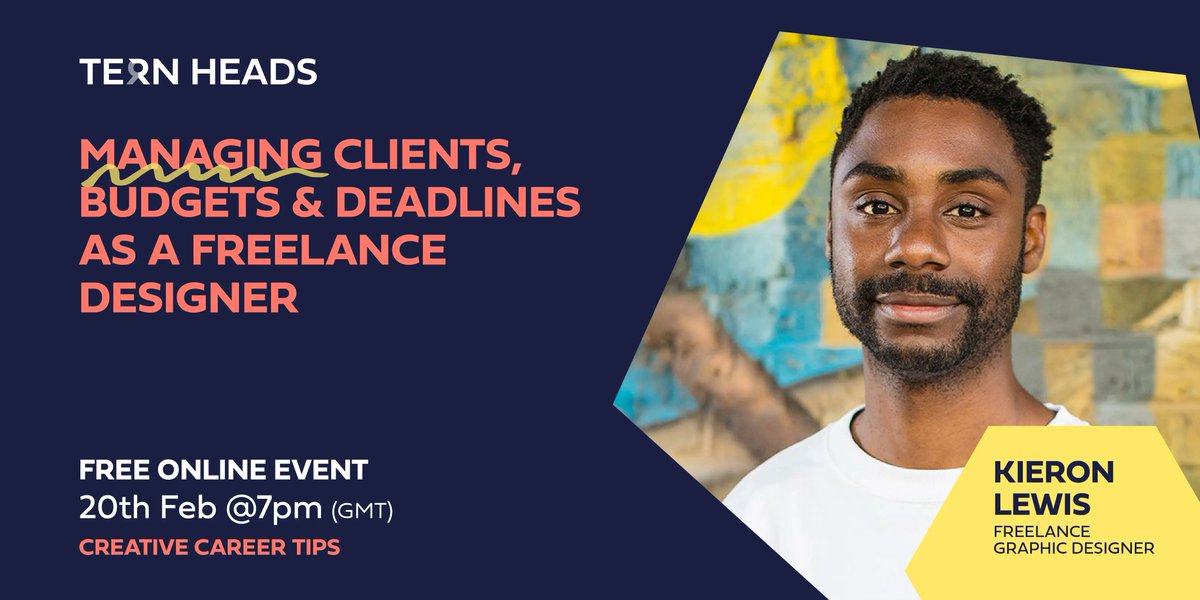 TERN HEADS

MANAGING CLIENTS, BUDGETS & DEADLINES AS A FREELANCE DESIGNER

FREE ONLINE EVENT
20th Feb @7pm (GMT)
CREATIVE CAREER TIPS

KIERON LEWIS
FREELANCE GRAPHIC DESIGNER